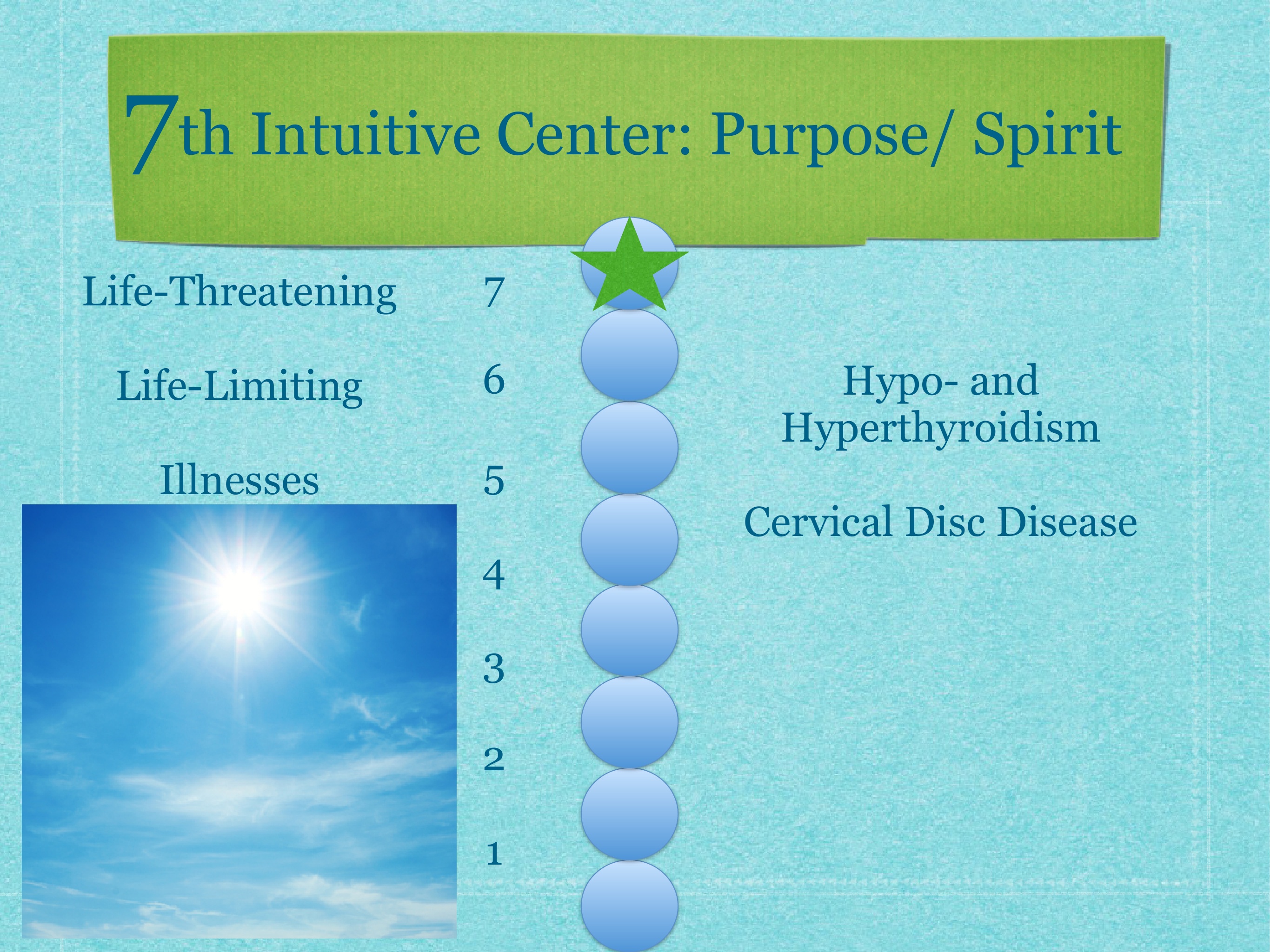 7th Intuitive Center: Purpose/ Spirit

Life-Threatening

Life-Limiting

Illnesses

7

6

5

4

3

2

1

Hypo- and Hyperthyroidism

Cervical Disc Disease